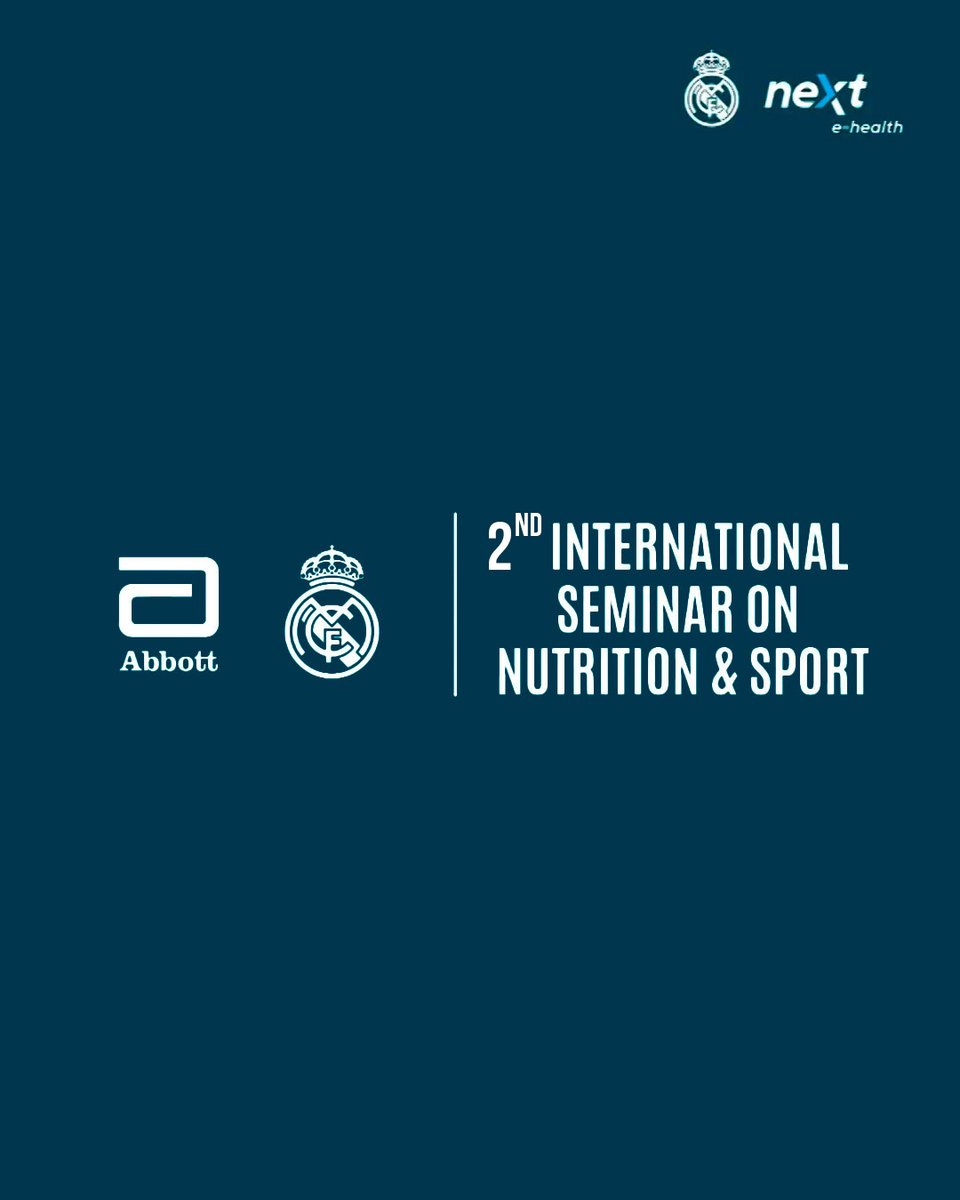 neXt
e-health

Abbott

2ND INTERNATIONAL SEMINAR ON NUTRITION & SPORT